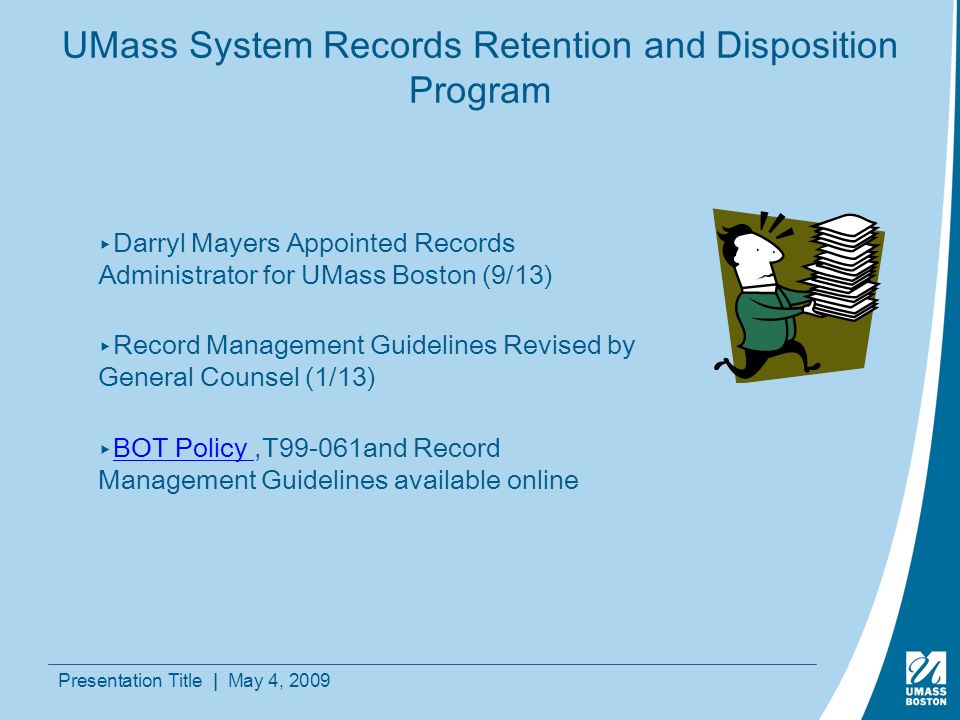 UMass System Records Retention and Disposition Program

▸Darryl Mayers Appointed Records Administrator for UMass Boston (9/13)

▸Record Management Guidelines Revised by General Counsel (1/13)

▸BOT Policy ,T99-061and Record Management Guidelines available online

Presentation Title | May 4, 2009

UMASS BOSTON